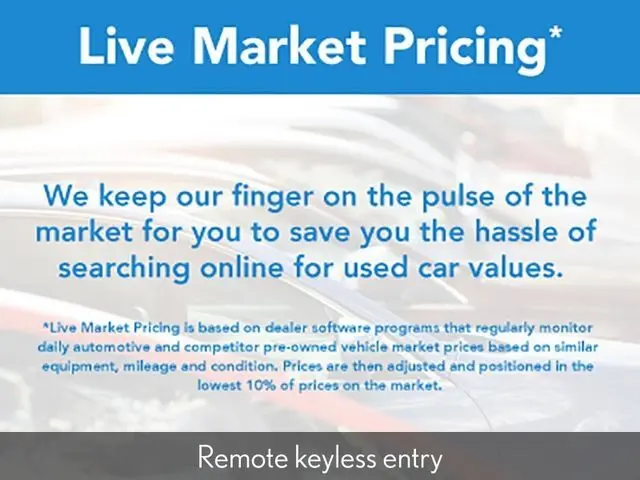 Live Market Pricing*

We keep our finger on the pulse of the market for you to save you the hassle of searching online for used car values.

*Live Market Pricing is based on dealer software programs that regularly monitor daily automotive and competitor pre-owned vehicle market prices based on similar equipment, mileage and condition. Prices are then adjusted and positioned in the lowest 10% of prices on the market.

Remote keyless entry